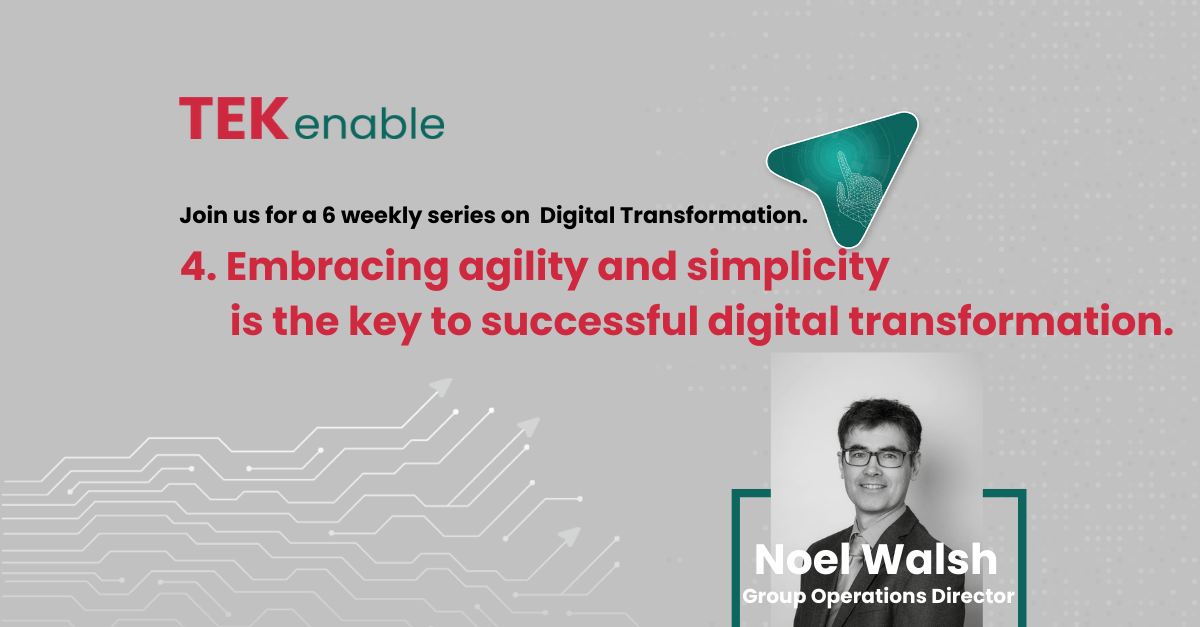 TEKenable

Join us for a 6 weekly series on Digital Transformation.

4. Embracing agility and simplicity is the key to successful digital transformation.

Noel Walsh
Group Operations Director